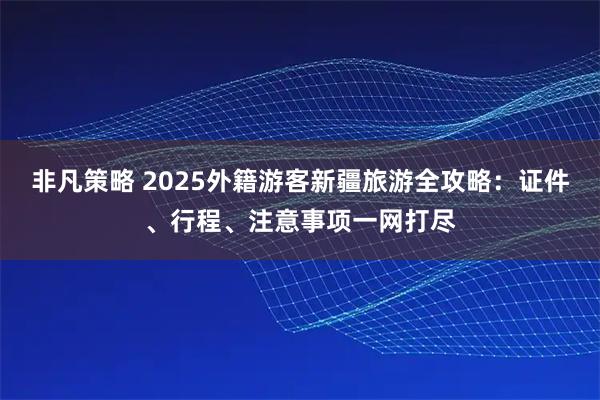 非凡策略 2025外籍游客新疆旅游全攻略：证件、行程、注意事项一网打尽